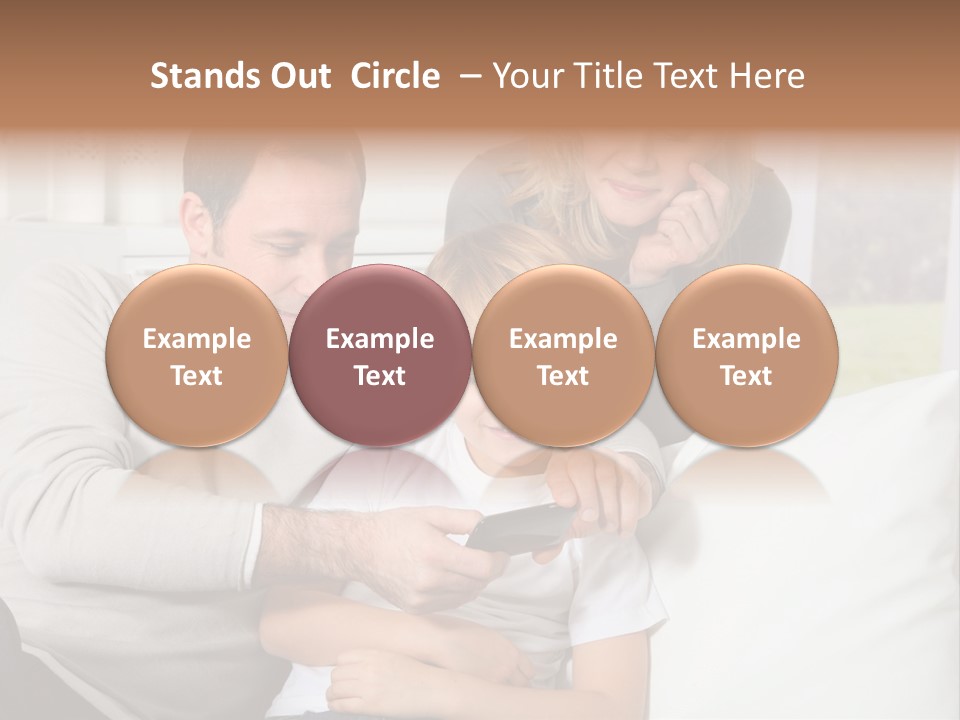 Stands Out Circle – Your Title Text Here

Example Text

Example Text

Example Text

Example Text